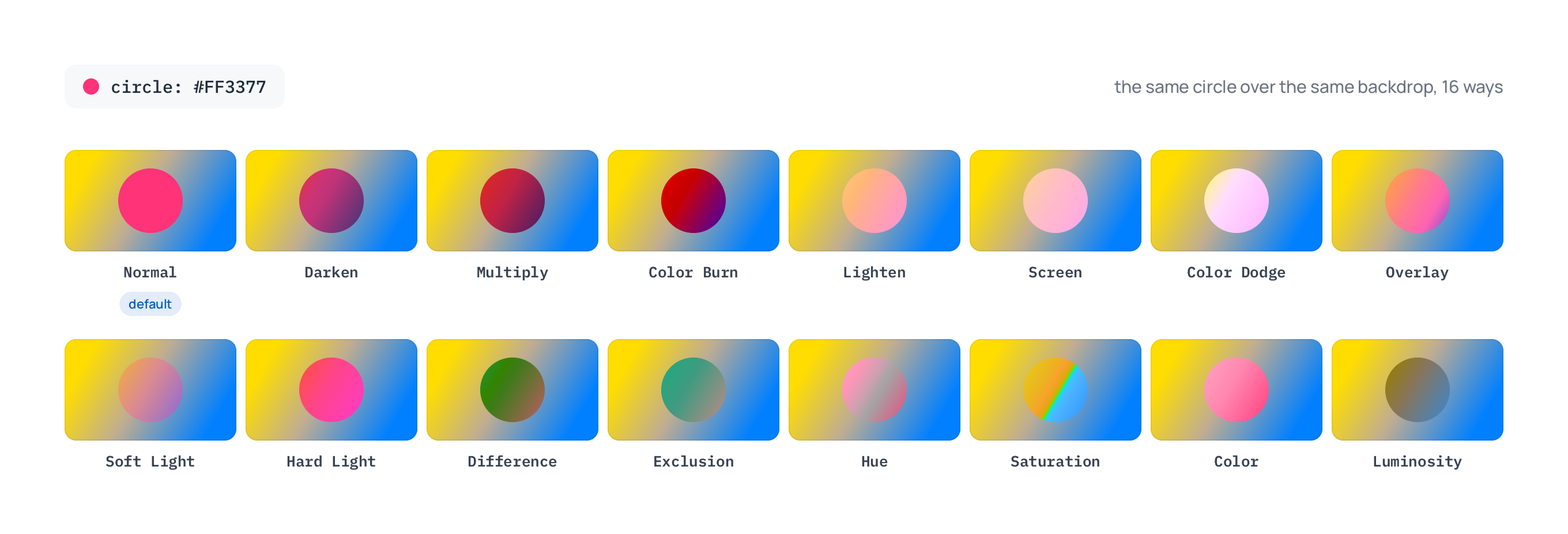 circle: #FF3377

the same circle over the same backdrop, 16 ways

Normal
default

Darken

Multiply

Color Burn

Lighten

Screen

Color Dodge

Overlay

Soft Light

Hard Light

Difference

Exclusion

Hue

Saturation

Color

Luminosity